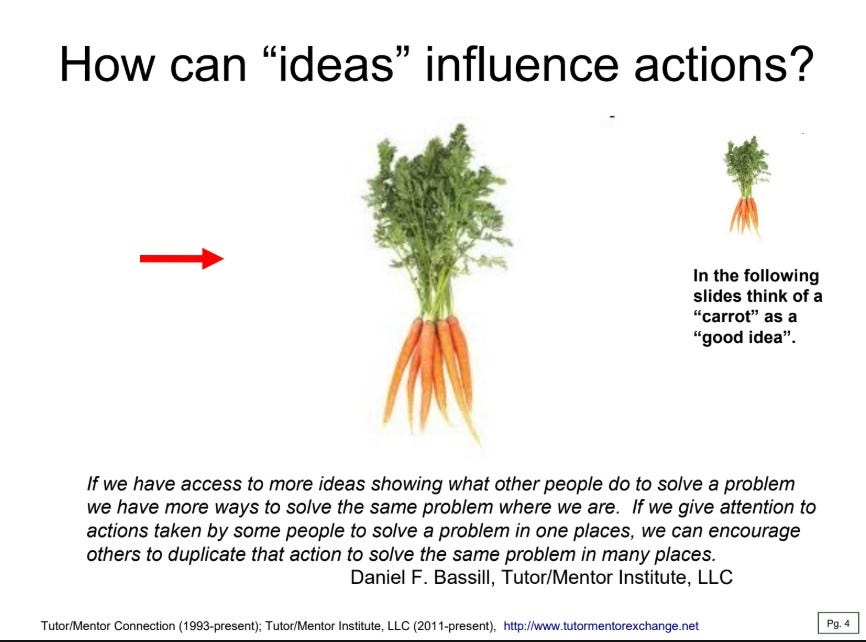 How can “ideas” influence actions?

In the following slides think of a “carrot” as a “good idea”.

If we have access to more ideas showing what other people do to solve a problem we have more ways to solve the same problem where we are. If we give attention to actions taken by some people to solve a problem in one places, we can encourage others to duplicate that action to solve the same problem in many places.
Daniel F. Bassill, Tutor/Mentor Institute, LLC

Tutor/Mentor Connection (1993-present); Tutor/Mentor Institute, LLC (2011-present), http://www.tutormentorexchange.net

Pg. 4